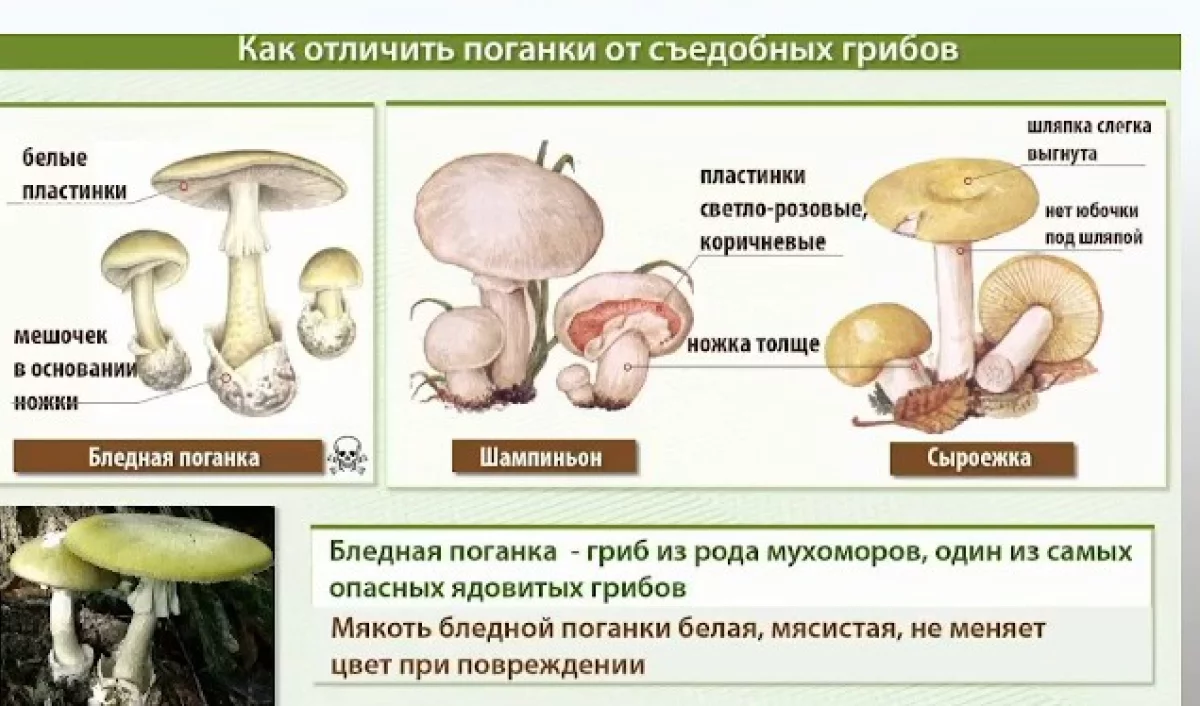 Как отличить поганки от съедобных грибов

белые пластинки

мешочек в основании ножки

Бледная поганка

пластинки светло-розовые, коричневые

ножка толще

Шампиньон

шляпка слегка выгнута

нет юбочки под шляпой

Сыроежка

Бледная поганка - гриб из рода мухоморов, один из самых опасных ядовитых грибов

Мякоть бледной поганки белая, мясистая, не меняет цвет при повреждении